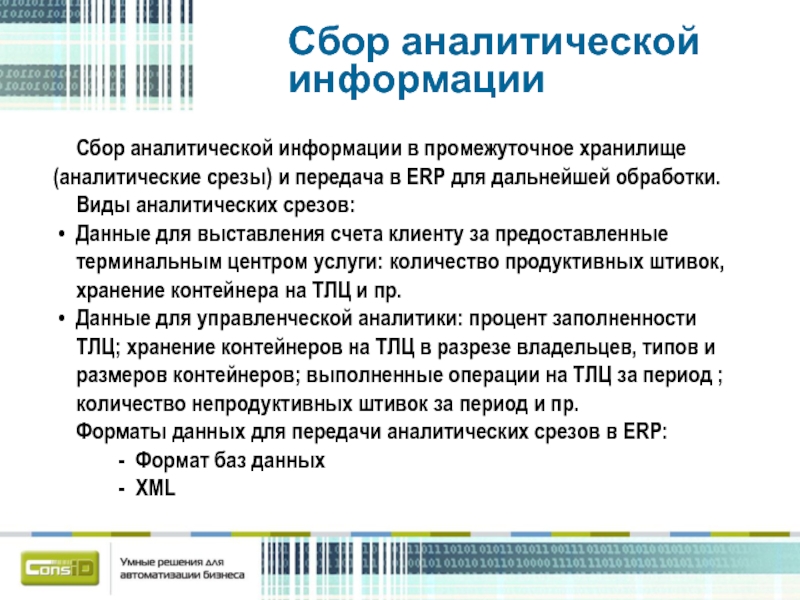 Сбор аналитической информации

Сбор аналитической информации в промежуточное хранилище (аналитические срезы) и передача в ERP для дальнейшей обработки.

Виды аналитических срезов:

• Данные для выставления счета клиенту за предоставленные терминальным центром услуги: количество продуктивных штивок, хранение контейнера на ТЛЦ и пр.

• Данные для управленческой аналитики: процент заполненности ТЛЦ; хранение контейнеров на ТЛЦ в разрезе владельцев, типов и размеров контейнеров; выполненные операции на ТЛЦ за период ; количество непродуктивных штивок за период и пр.

Форматы данных для передачи аналитических срезов в ERP:

- Формат баз данных
- XML

ConsID

Умные решения для автоматизации бизнеса